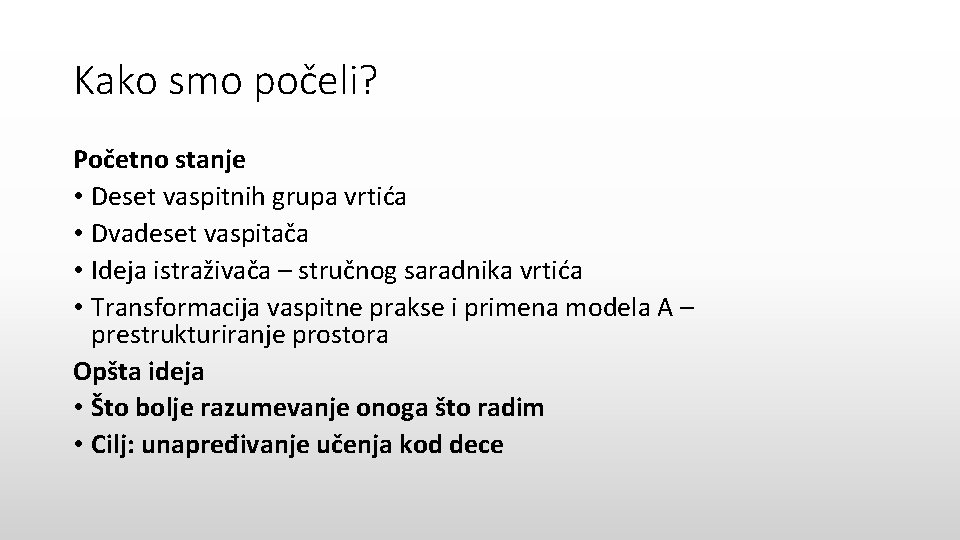 Kako smo počeli?

Početno stanje
• Deset vaspitnih grupa vrtića
• Dvadeset vaspitača
• Ideja istraživača – stručnog saradnika vrtića
• Transformacija vaspitne prakse i primena modela A – prestrukturiranje prostora
Opšta ideja
• Što bolje razumevanje onoga što radim
• Cilj: unapređivanje učenja kod dece